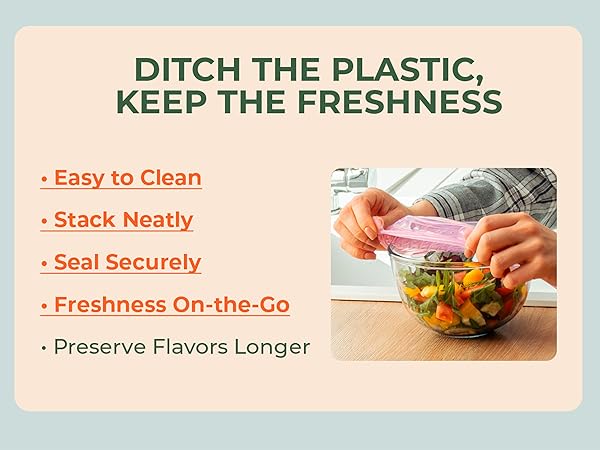 DITCH THE PLASTIC,
KEEP THE FRESHNESS

• Easy to Clean
• Stack Neatly
• Seal Securely
• Freshness On-the-Go
• Preserve Flavors Longer